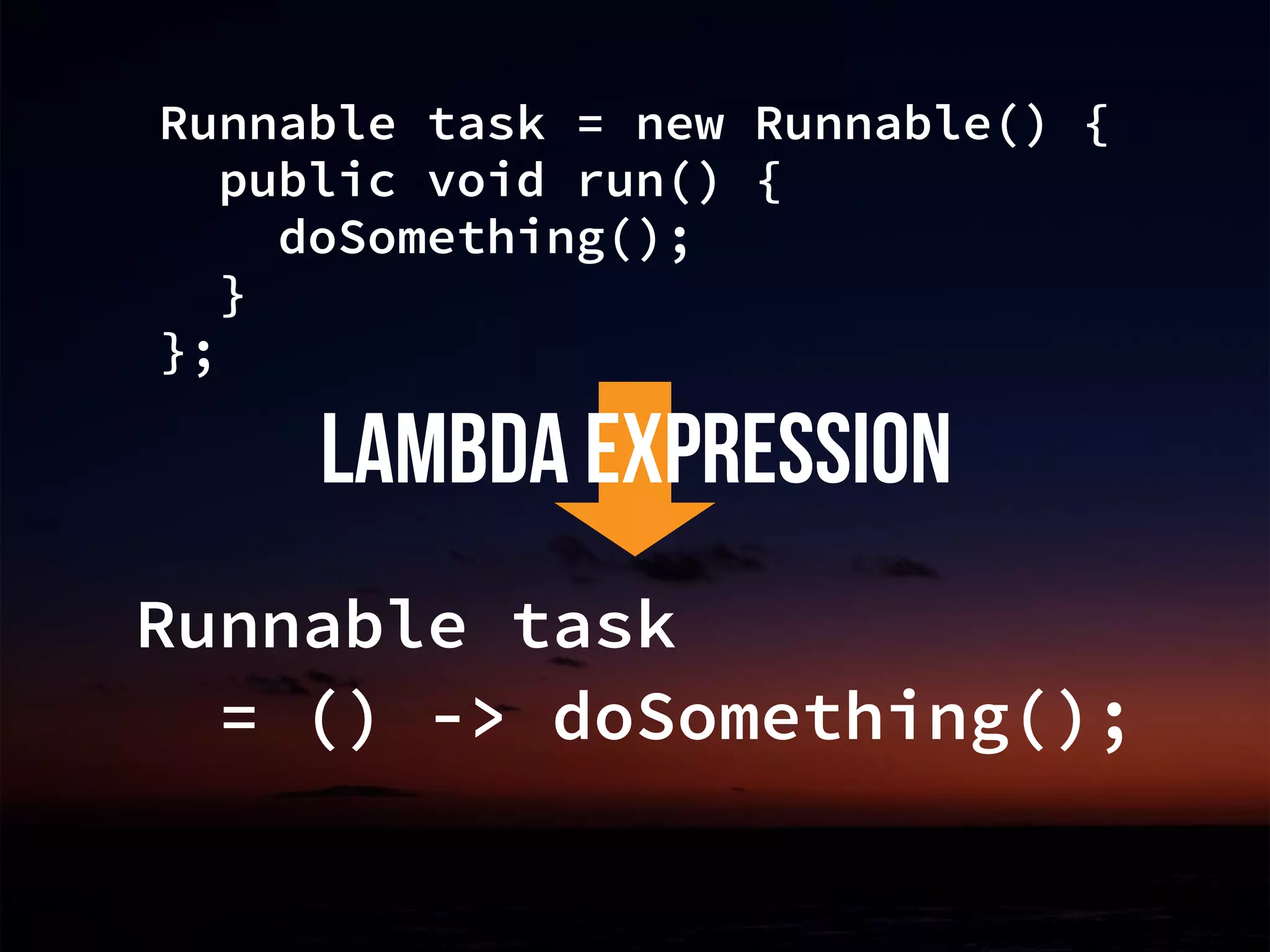 Runnable task = new Runnable() {
public void run() {
doSomething();
}
};

LAMBDA EXPRESSION

Runnable task
= () -> doSomething();